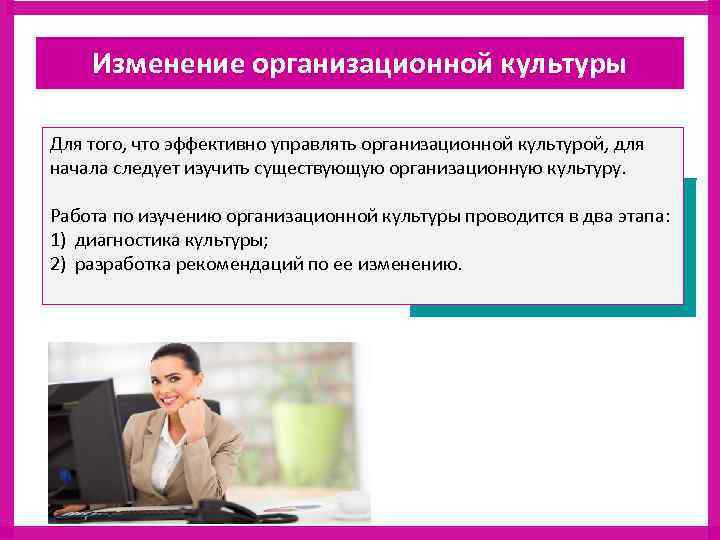 Изменение организационной культуры

Для того, что эффективно управлять организационной культурой, для начала следует изучить существующую организационную культуру.

Работа по изучению организационной культуры проводится в два этапа:
1) диагностика культуры;
2) разработка рекомендаций по ее изменению.